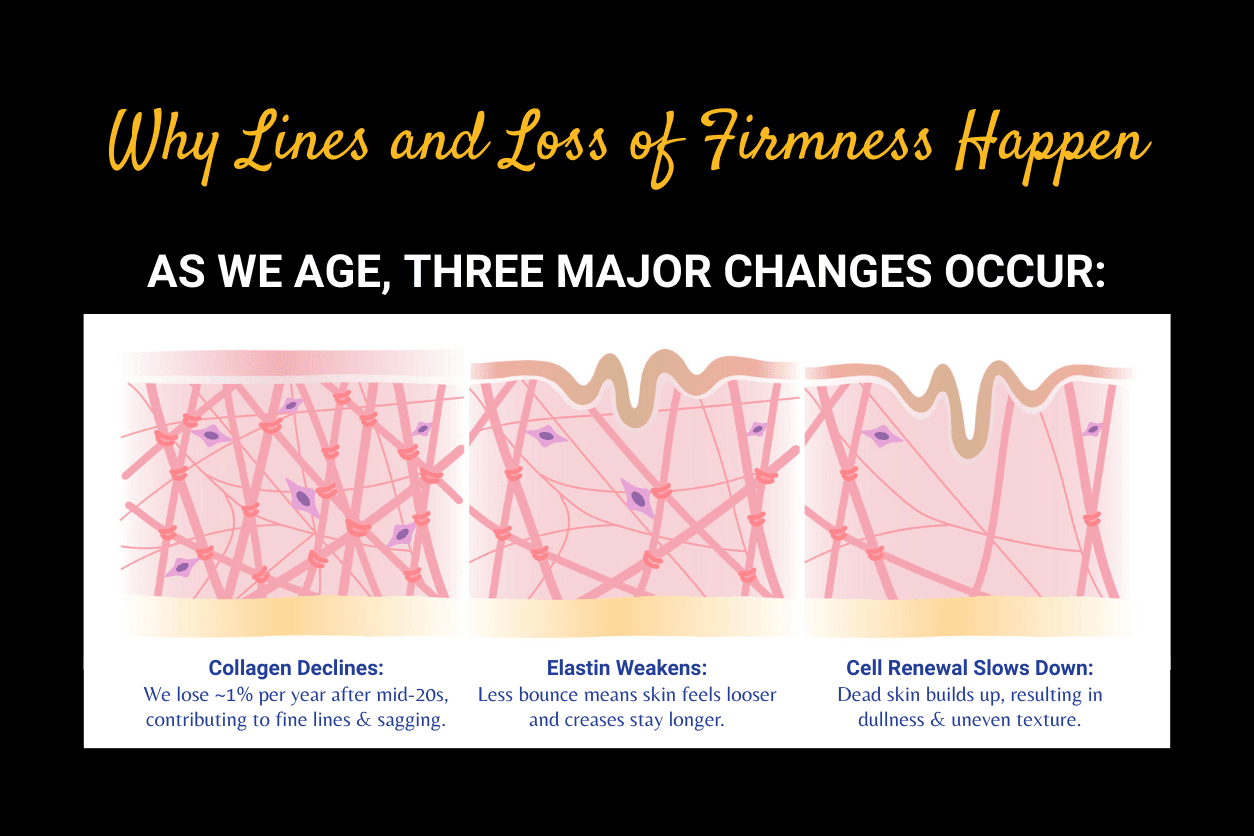 Why Lines and Loss of Firmness Happen

AS WE AGE, THREE MAJOR CHANGES OCCUR:

Collagen Declines:
We lose ~1% per year after mid-20s, contributing to fine lines & sagging.

Elastin Weakens:
Less bounce means skin feels looser and creases stay longer.

Cell Renewal Slows Down:
Dead skin builds up, resulting in dullness & uneven texture.